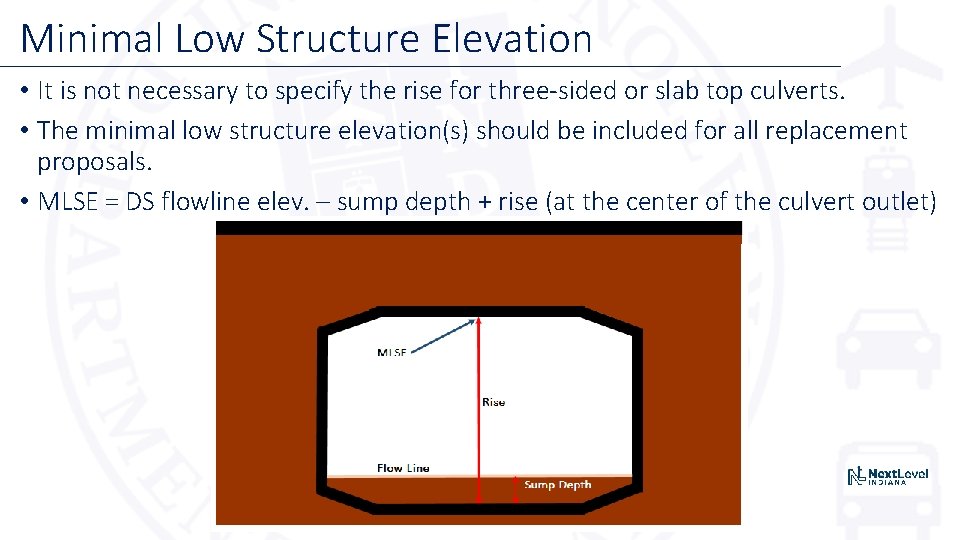 Minimal Low Structure Elevation

• It is not necessary to specify the rise for three-sided or slab top culverts.

• The minimal low structure elevation(s) should be included for all replacement proposals.

• MLSE = DS flowline elev. – sump depth + rise (at the center of the culvert outlet)

MLSE

Rise

Flow Line

Sump Depth

NextLevel INDIANA